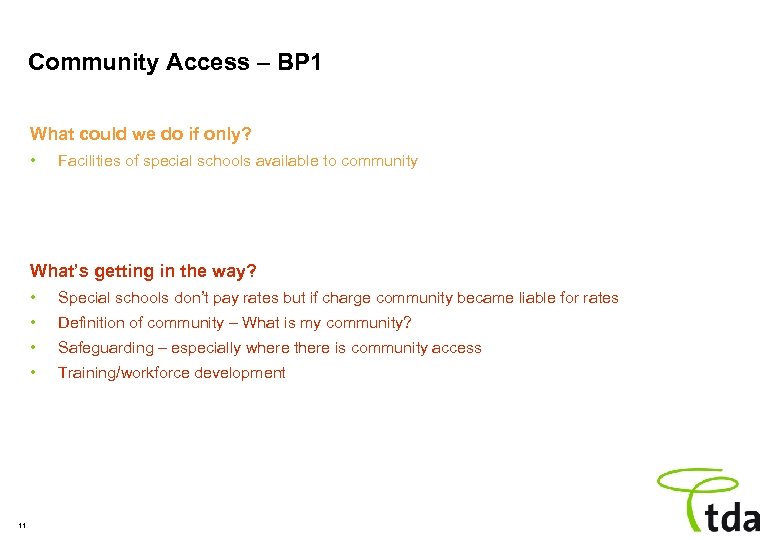 Community Access – BP1

What could we do if only?

• Facilities of special schools available to community

What's getting in the way?

• Special schools don't pay rates but if charge community became liable for rates
• Definition of community – What is my community?
• Safeguarding – especially where there is community access
• Training/workforce development

11

tda